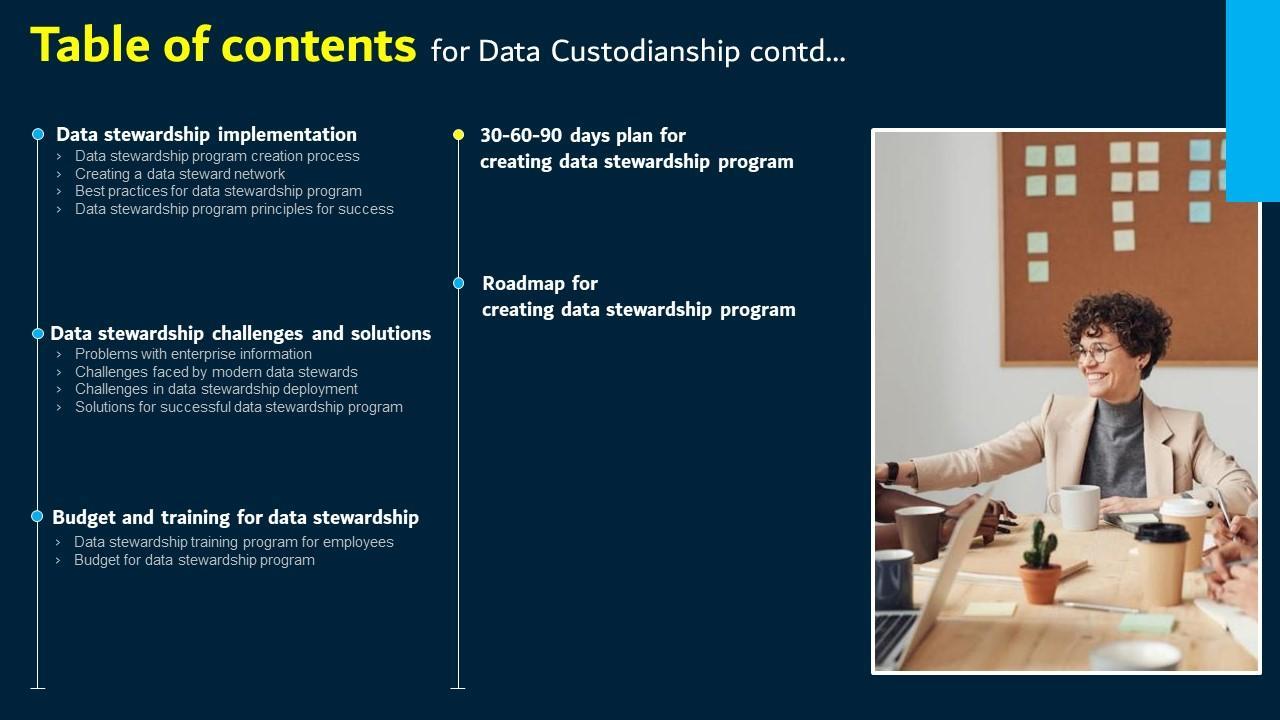 Table of contents for Data Custodianship contd...

Data stewardship implementation
› Data stewardship program creation process
› Creating a data steward network
› Best practices for data stewardship program
› Data stewardship program principles for success

Data stewardship challenges and solutions
› Problems with enterprise information
› Challenges faced by modern data stewards
› Challenges in data stewardship deployment
› Solutions for successful data stewardship program

Budget and training for data stewardship
› Data stewardship training program for employees
› Budget for data stewardship program

30-60-90 days plan for creating data stewardship program

Roadmap for creating data stewardship program